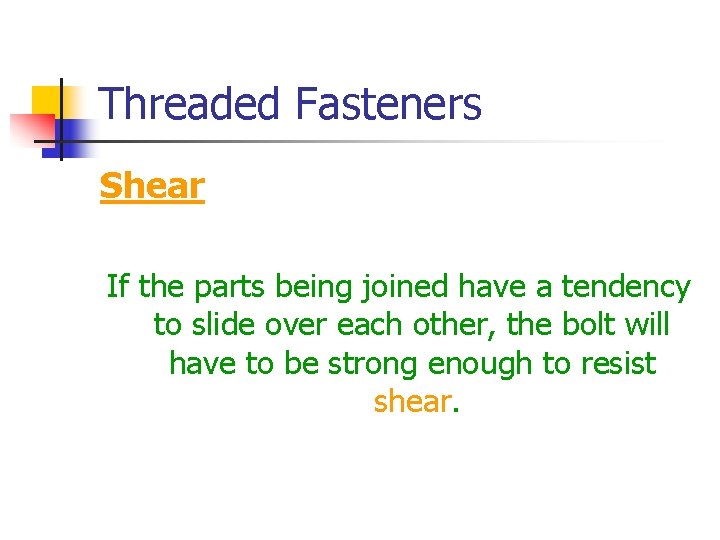 Threaded Fasteners

Shear

If the parts being joined have a tendency to slide over each other, the bolt will have to be strong enough to resist shear.